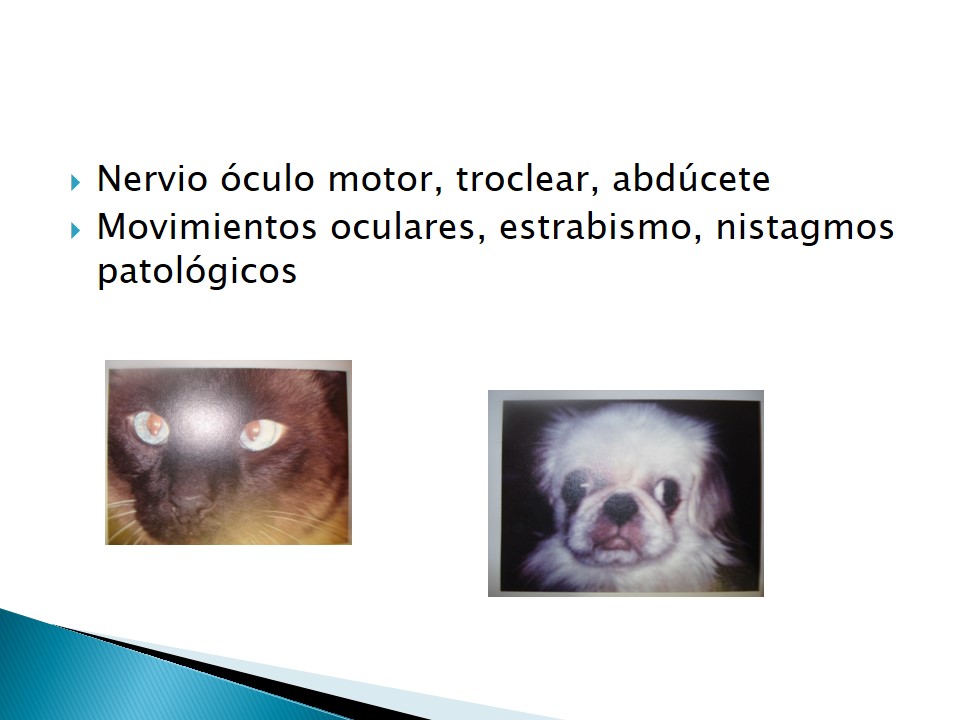 Nervio óculo motor, troclear, abdúcete
Movimientos oculares, estrabismo, nistagmos patológicos